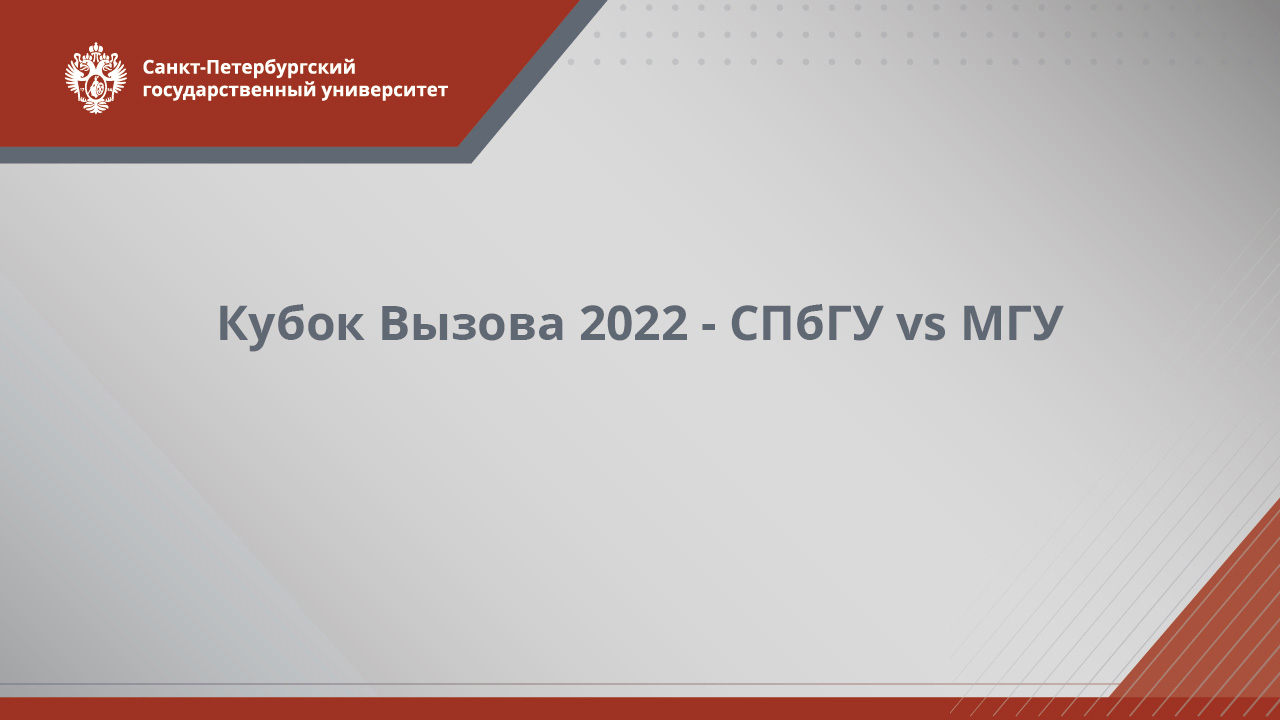 Санкт-Петербургский государственный университет

Кубок Вызова 2022 - СПбГУ vs МГУ